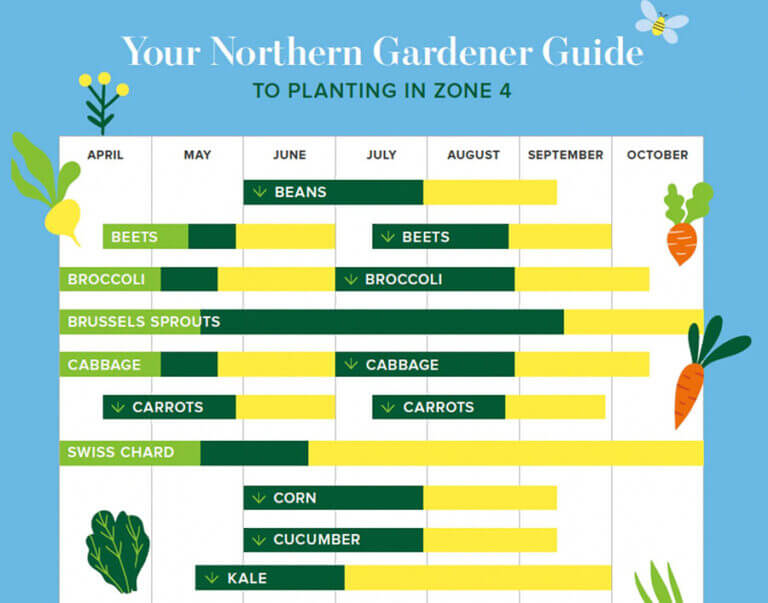 Your Northern Gardener Guide
TO PLANTING IN ZONE 4

APRIL
MAY
JUNE
JULY
AUGUST
SEPTEMBER
OCTOBER

BEANS
BEETS
BEETS
BROCCOLI
BROCCOLI
BRUSSELS SPROUTS
CABBAGE
CABBAGE
CARROTS
CARROTS
SWISS CHARD
CORN
CUCUMBER
KALE